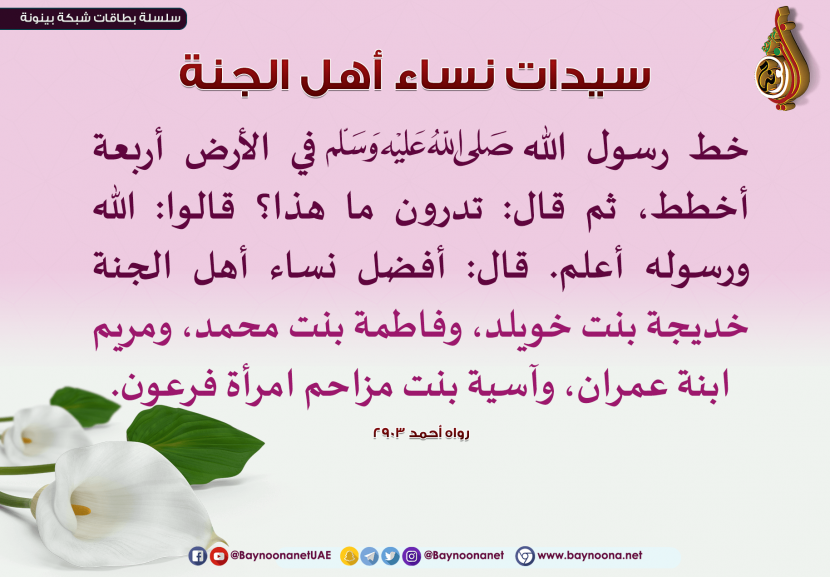 سلسلة بطاقات شبكة بينونة

سيدات نساء أهل الجنة

خط رسول الله صلى الله عليه وسلم في الأرض أربعة أخطط، ثم قال: تدرون ما هذا؟ قالوا: الله ورسوله أعلم. قال: أفضل نساء أهل الجنة خديجة بنت خويلد، وفاطمة بنت محمد، ومريم ابنة عمران، وآسية بنت مزاحم امرأة فرعون.

رواه أحمد ٢٩٠٣

@BaynoonanetUAE @Baynoonanet www.baynoona.net